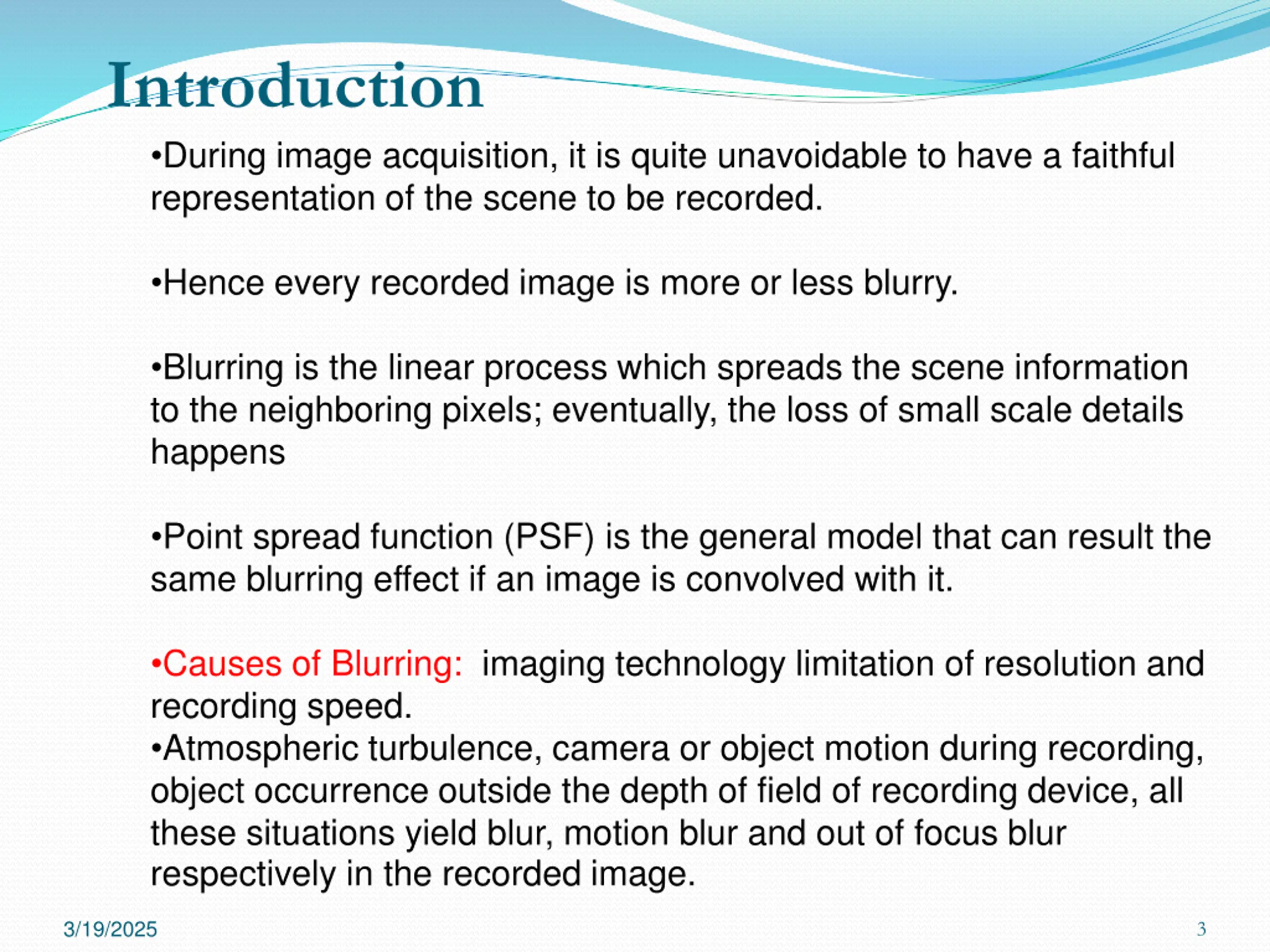 Introduction

•During image acquisition, it is quite unavoidable to have a faithful representation of the scene to be recorded.

•Hence every recorded image is more or less blurry.

•Blurring is the linear process which spreads the scene information to the neighboring pixels; eventually, the loss of small scale details happens

•Point spread function (PSF) is the general model that can result the same blurring effect if an image is convolved with it.

•Causes of Blurring: imaging technology limitation of resolution and recording speed.
•Atmospheric turbulence, camera or object motion during recording, object occurrence outside the depth of field of recording device, all these situations yield blur, motion blur and out of focus blur respectively in the recorded image.

3/19/2025

3